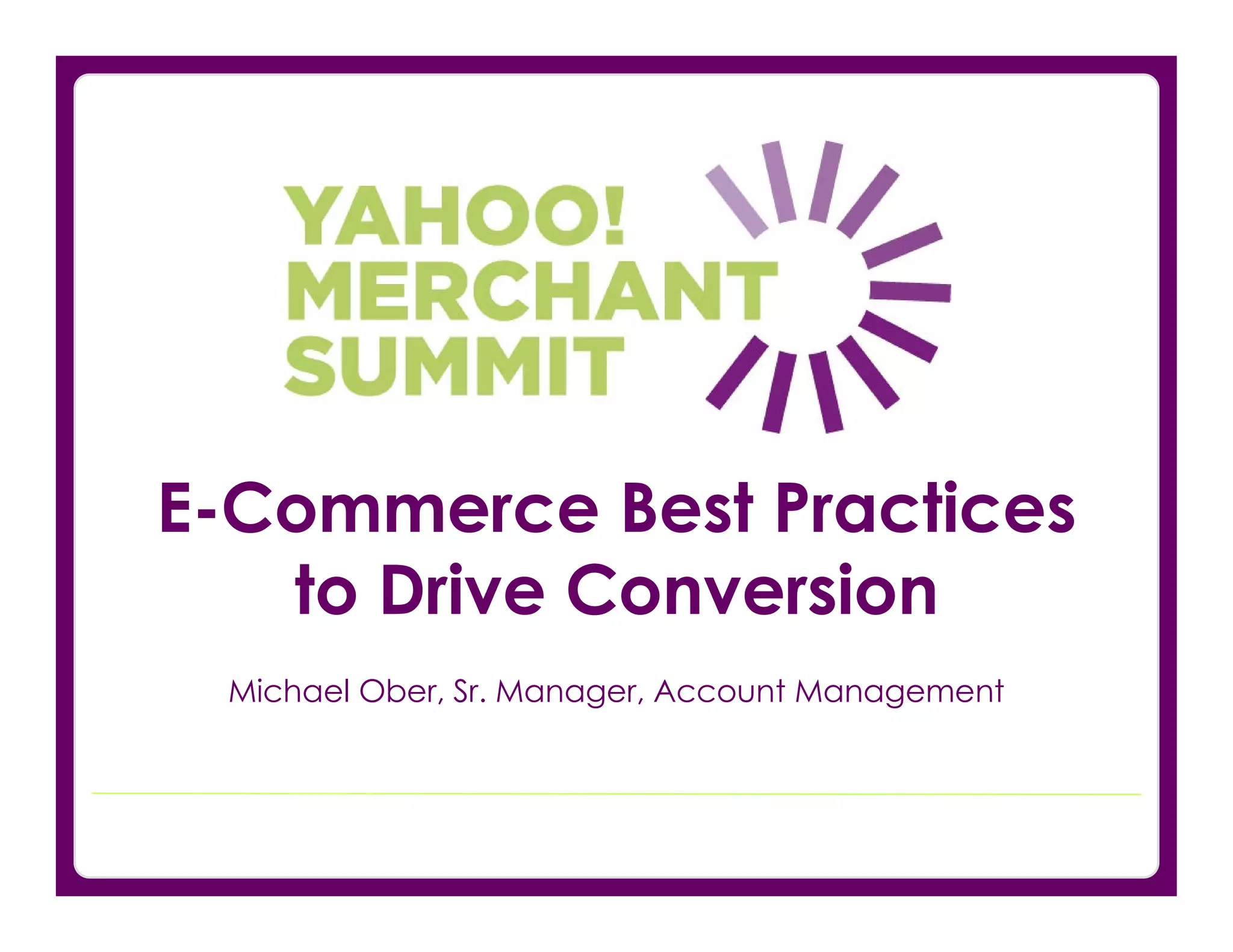 YAHOO!
MERCHANT
SUMMIT

E-Commerce Best Practices to Drive Conversion

Michael Ober, Sr. Manager, Account Management